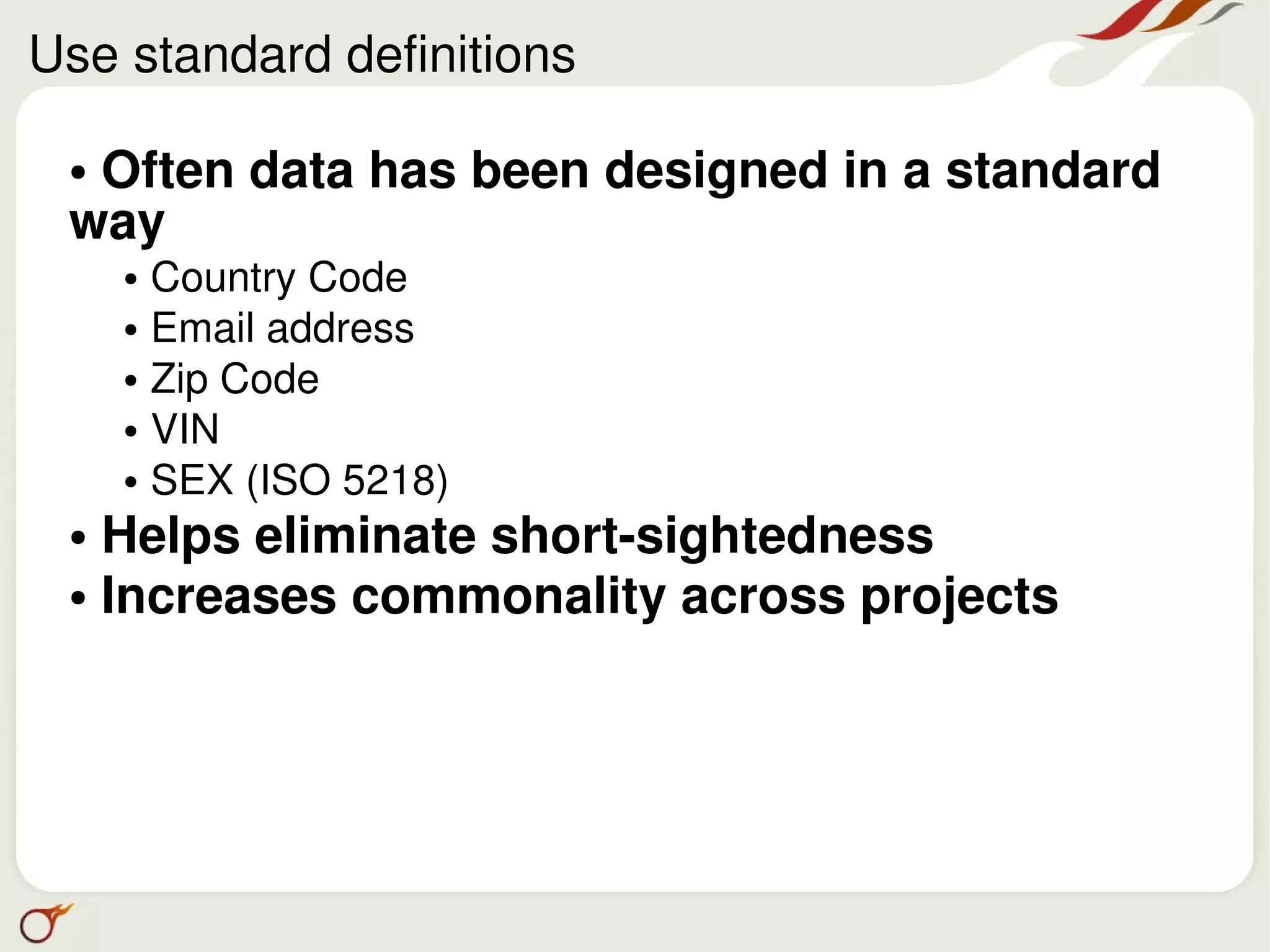 Use standard definitions

• Often data has been designed in a standard way

• Country Code
• Email address
• Zip Code
• VIN
• SEX (ISO 5218)

• Helps eliminate short-sightedness
• Increases commonality across projects